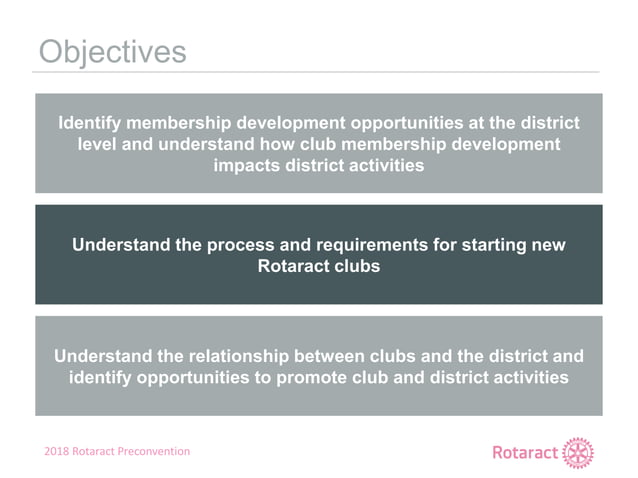 Objectives

Identify membership development opportunities at the district level and understand how club membership development impacts district activities

Understand the process and requirements for starting new Rotaract clubs

Understand the relationship between clubs and the district and identify opportunities to promote club and district activities

2018 Rotaract Preconvention

Rotaract